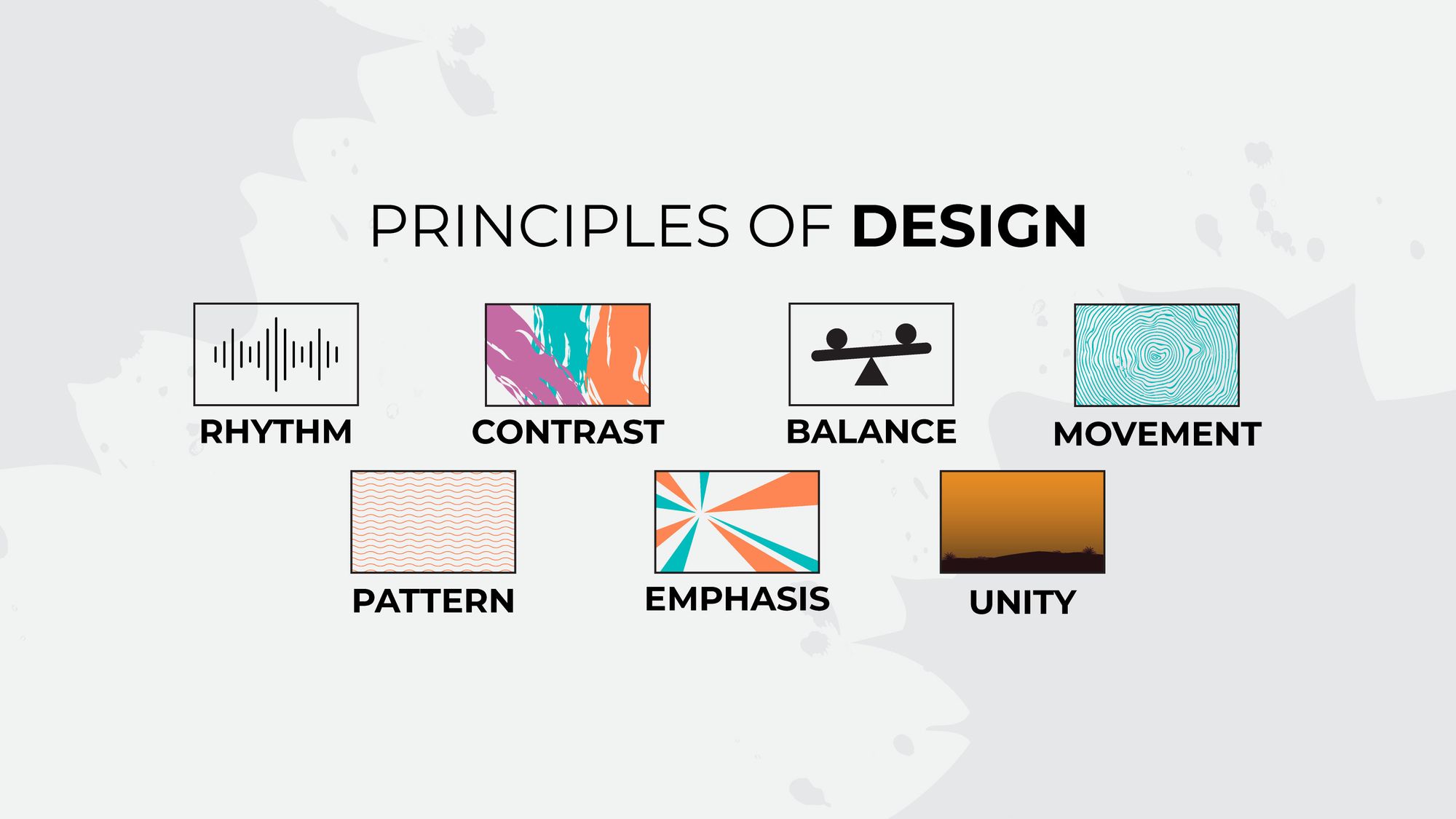 PRINCIPLES OF DESIGN

RHYTHM

CONTRAST

BALANCE

MOVEMENT

PATTERN

EMPHASIS

UNITY